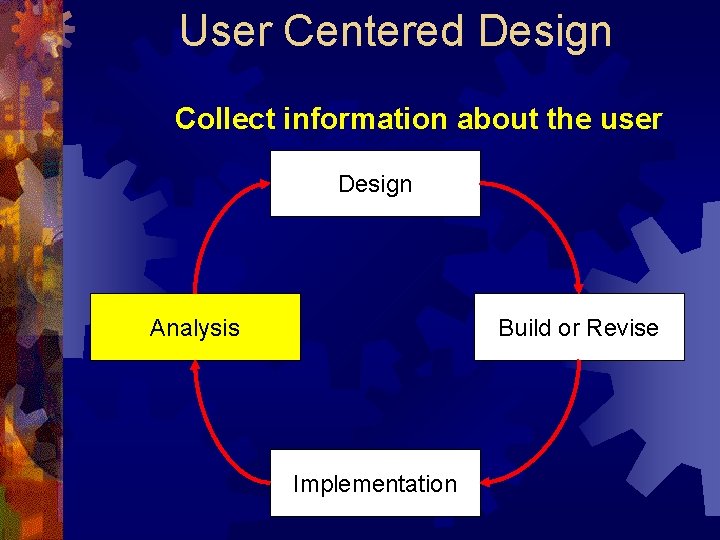 User Centered Design

Collect information about the user

Design

Analysis

Build or Revise

Implementation